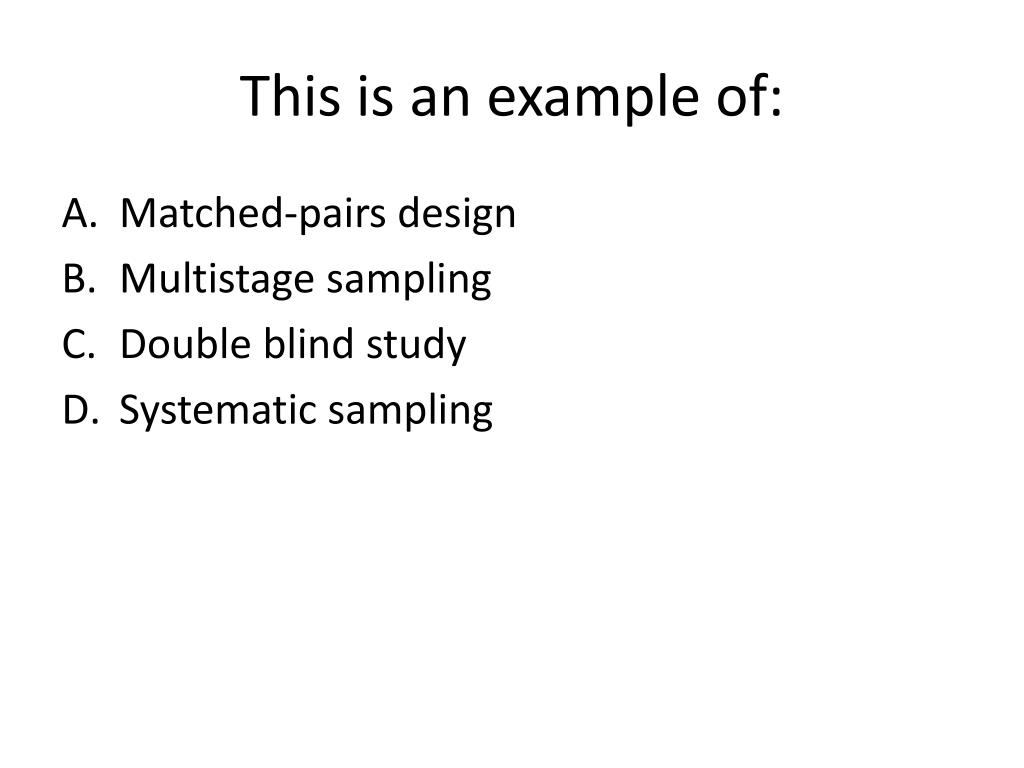 This is an example of:

A. Matched-pairs design
B. Multistage sampling
C. Double blind study
D. Systematic sampling